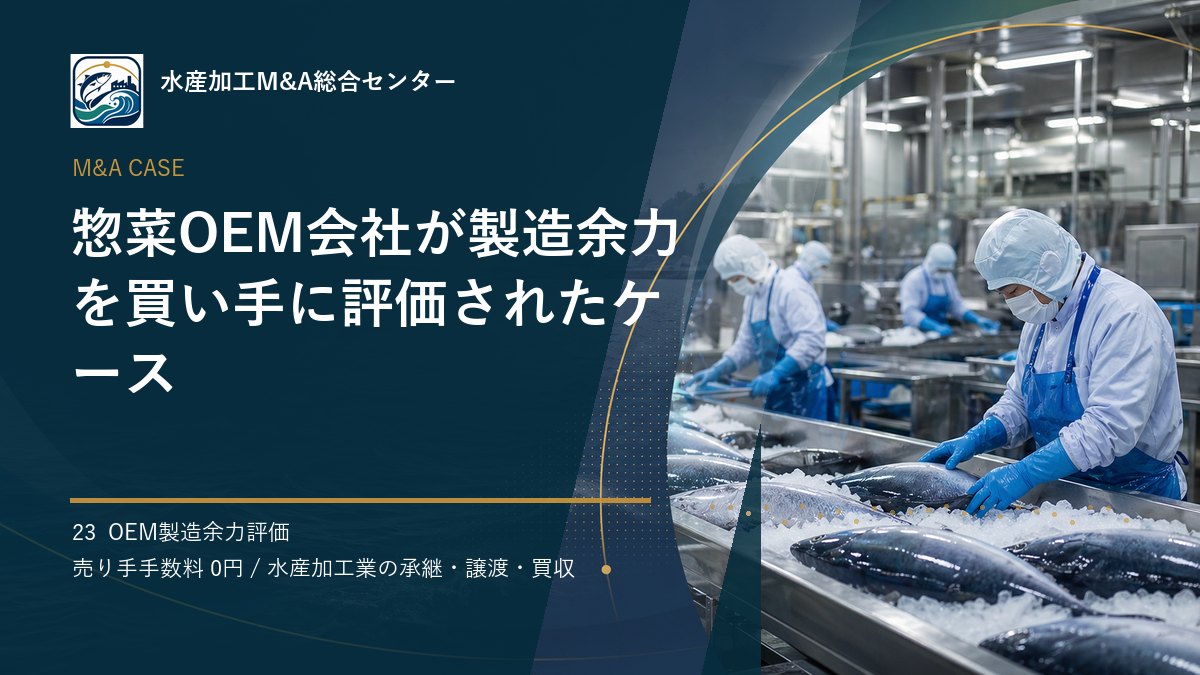 水産加工M&A総合センター

M&A CASE

惣菜OEM会社が製造余力を買い手に評価されたケース

23 OEM製造余力評価
売り手手数料 0円 / 水産加工業の承継・譲渡・買収